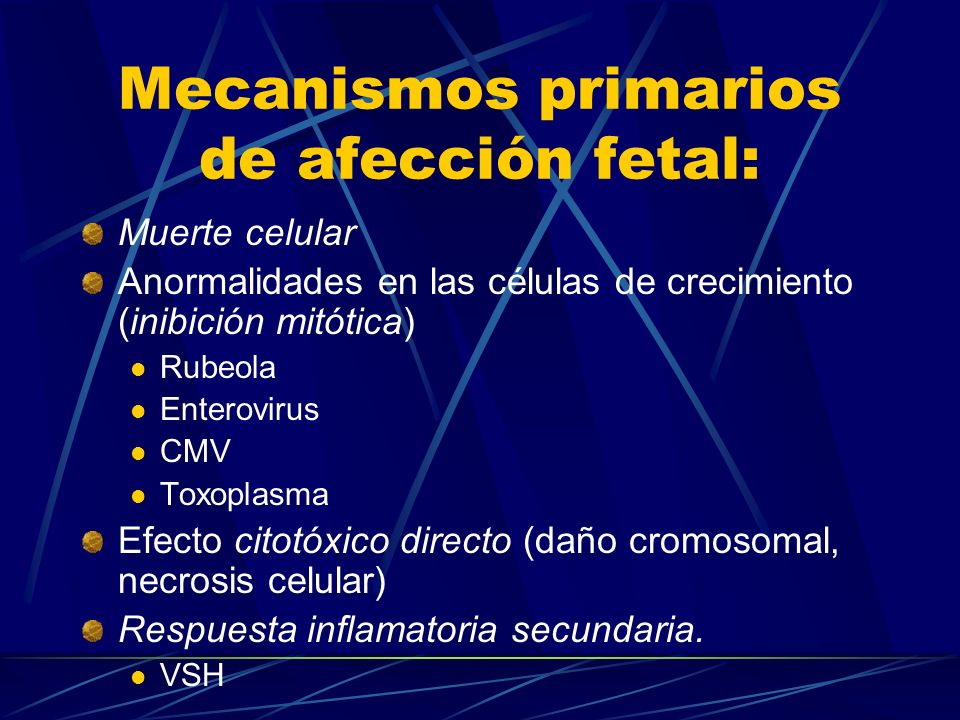 Mecanismos primarios de afección fetal:

Muerte celular

Anormalidades en las células de crecimiento (inibición mitótica)

Rubeola

Enterovirus

CMV

Toxoplasma

Efecto citotóxico directo (daño cromosomal, necrosis celular)

Respuesta inflamatoria secundaria.

VSH